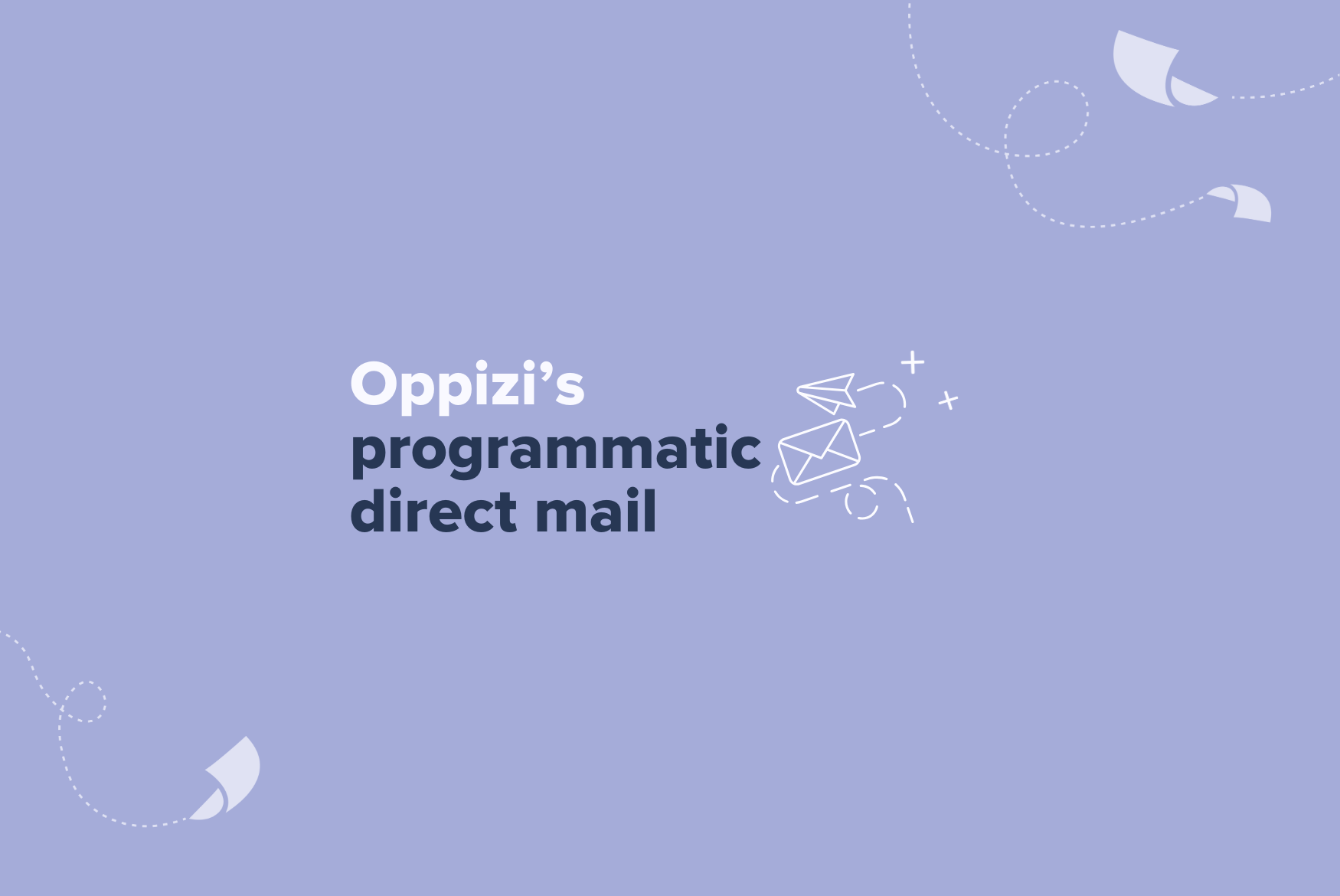 Oppizi's
programmatic
direct mail